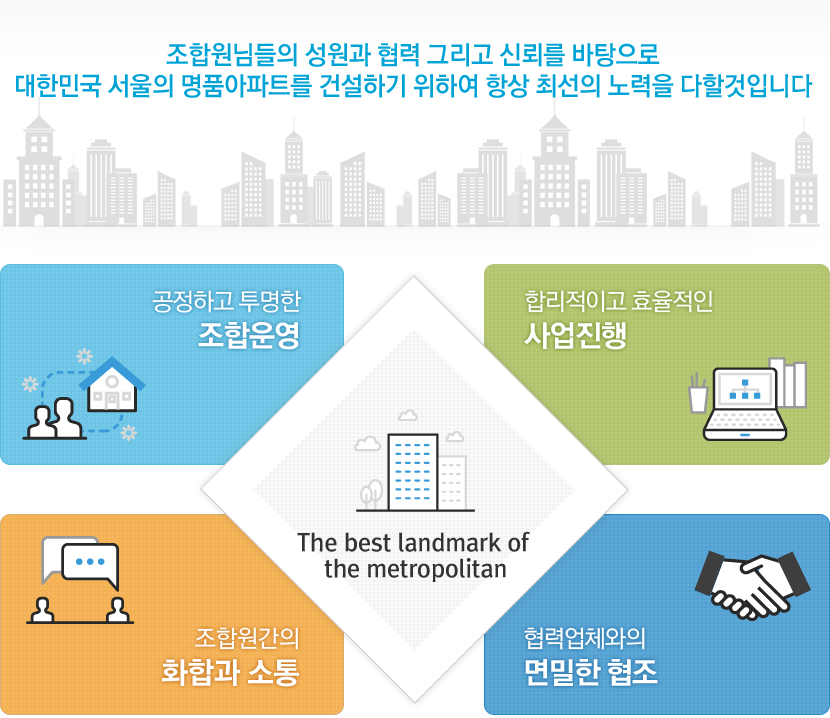 조합원님들의 성원과 협력 그리고 신뢰를 바탕으로
대한민국 서울의 명품아파트를 건설하기 위하여 항상 최선의 노력을 다할것입니다

공정하고 투명한
조합운영

합리적이고 효율적인
사업진행

The best landmark of the metropolitan

조합원간의
화합과 소통

협력업체와의
면밀한 협조